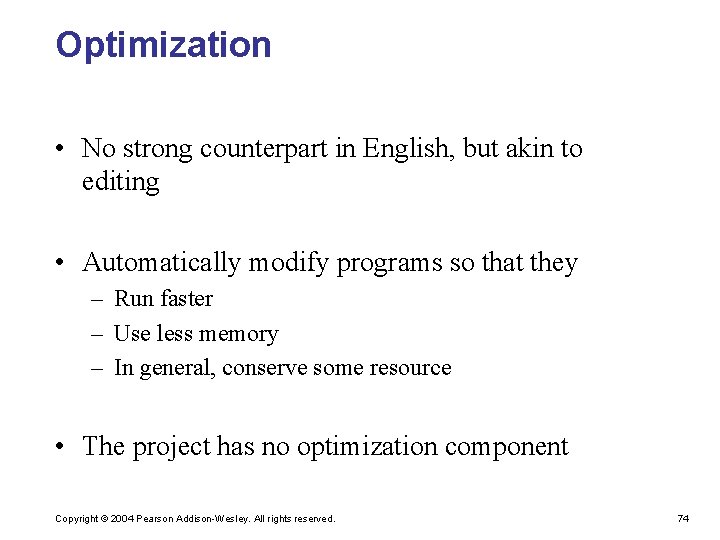 Optimization

• No strong counterpart in English, but akin to editing

• Automatically modify programs so that they
– Run faster
– Use less memory
– In general, conserve some resource

• The project has no optimization component

Copyright © 2004 Pearson Addison-Wesley. All rights reserved.

74